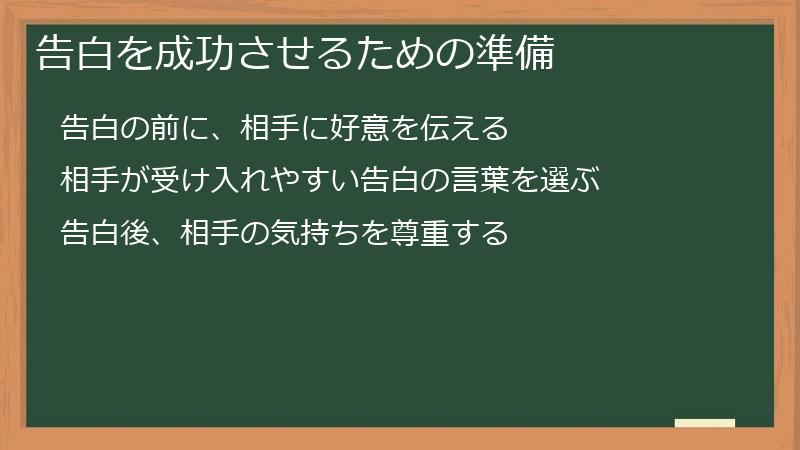 告白を成功させるための準備

告白の前に、相手に好意を伝える

相手が受け入れやすい告白の言葉を選ぶ

告白後、相手の気持ちを尊重する